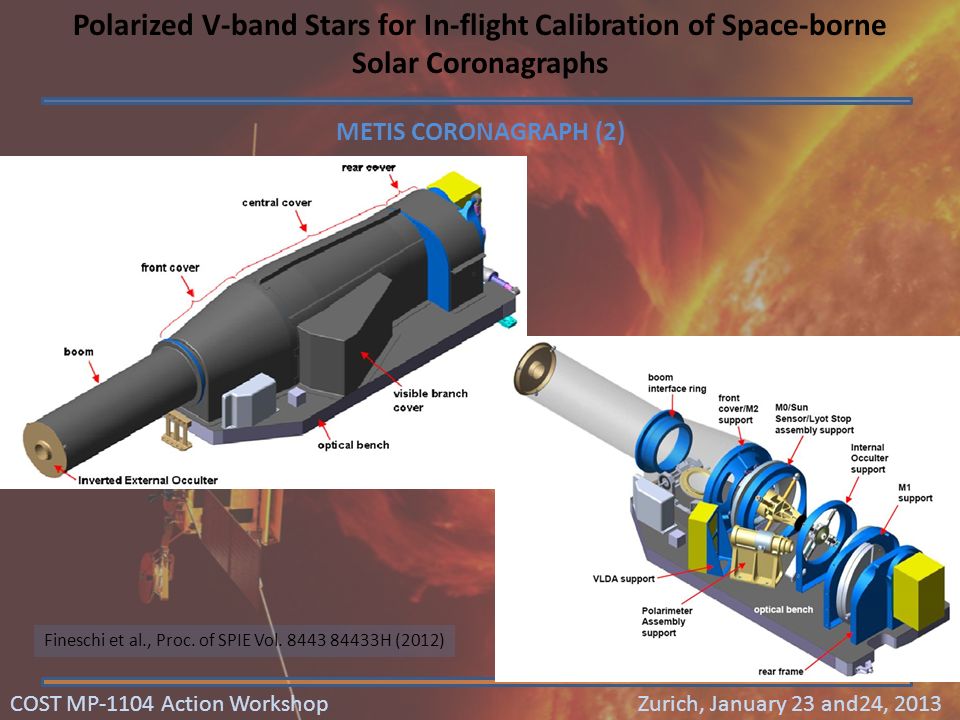 Polarized V-band Stars for In-flight Calibration of Space-borne Solar Coronagraphs

METIS CORONAGRAPH (2)

rear cover
central cover
front cover
boom
visible branch cover
optical bench
Inverted External Occulter

boom interface ring
front cover/M2 support
M0/Sun Sensor/Lyot Stop assembly support
Internal Occulter support
M1 support
VLDA support
Polarimeter Assembly support
optical bench
rear frame

Fineschi et al., Proc. of SPIE Vol. 8443 84433H (2012)

COST MP-1104 Action Workshop

Zurich, January 23 and24, 2013